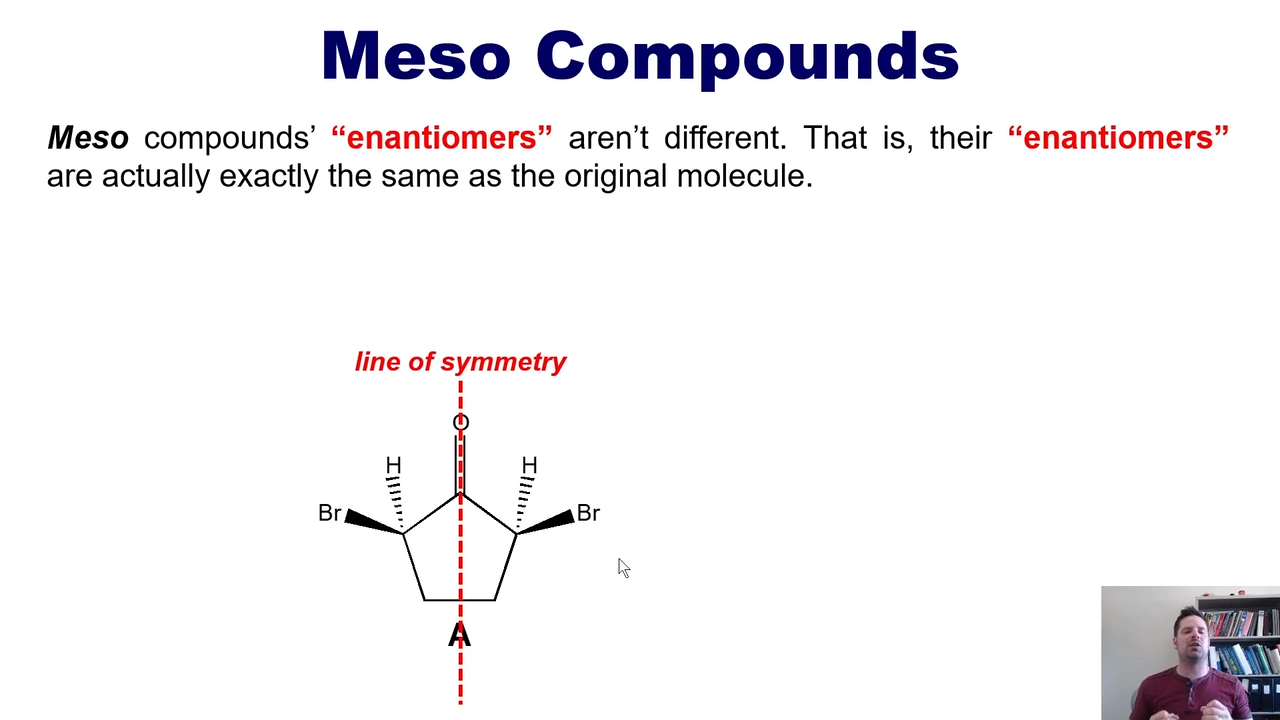 Meso Compounds

Meso compounds' "enantiomers" aren't different. That is, their "enantiomers" are actually exactly the same as the original molecule.

line of symmetry

O

H

H

Br

Br

A